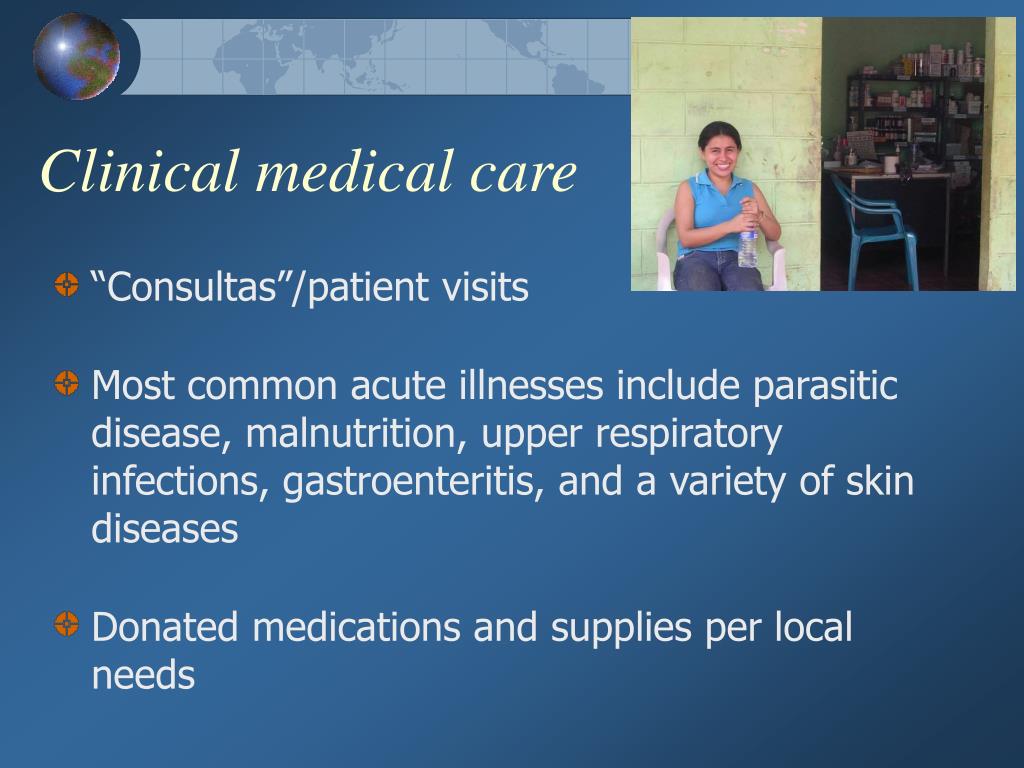 Clinical medical care

“Consultas”/patient visits

Most common acute illnesses include parasitic disease, malnutrition, upper respiratory infections, gastroenteritis, and a variety of skin diseases

Donated medications and supplies per local needs